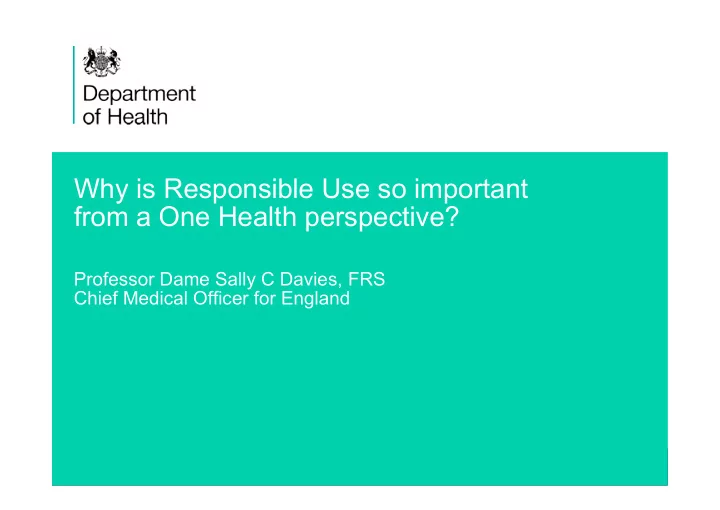 Department of Health

Why is Responsible Use so important from a One Health perspective?

Professor Dame Sally C Davies, FRS
Chief Medical Officer for England